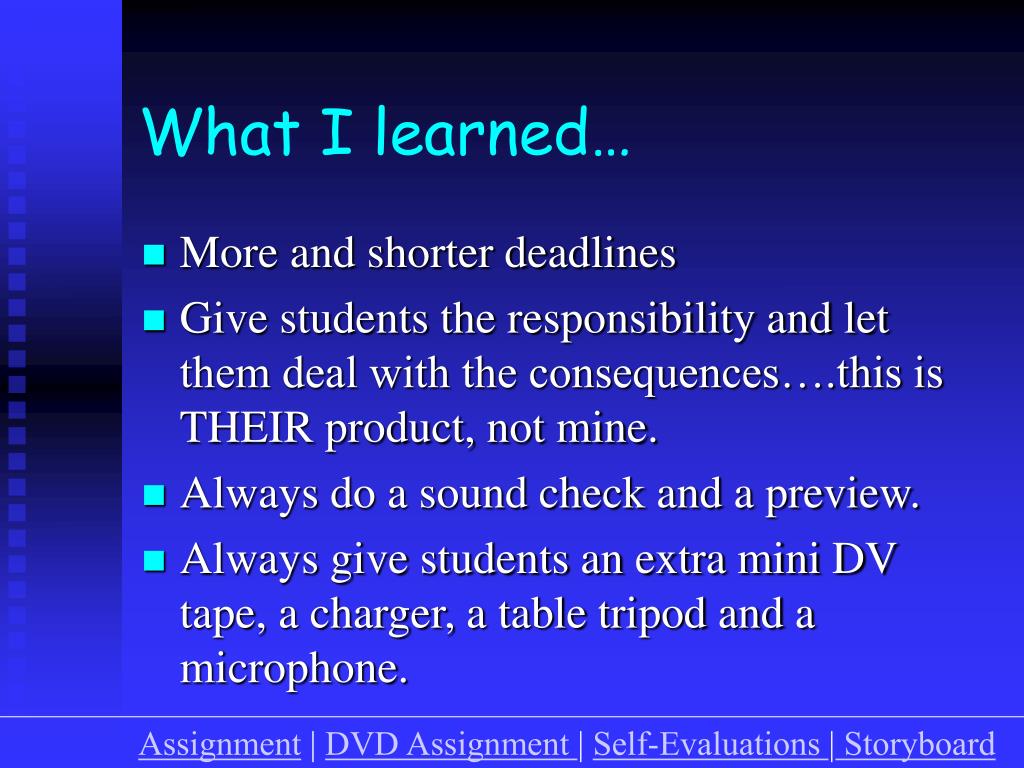 What I learned…

- More and shorter deadlines
- Give students the responsibility and let them deal with the consequences….this is THEIR product, not mine.
- Always do a sound check and a preview.
- Always give students an extra mini DV tape, a charger, a table tripod and a microphone.

Assignment | DVD Assignment | Self-Evaluations | Storyboard